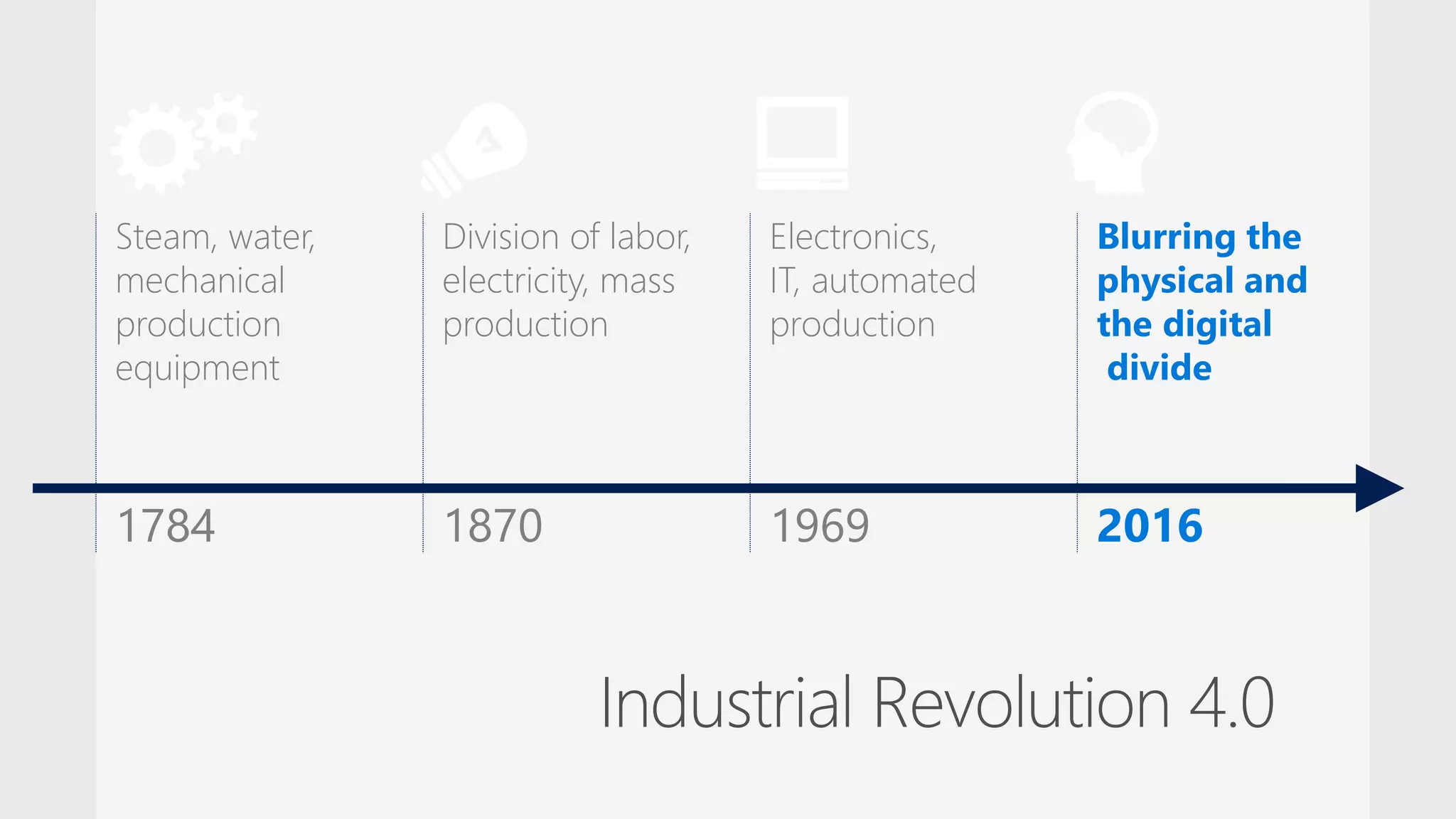 Steam, water, mechanical production equipment

1784

Division of labor, electricity, mass production

1870

Electronics, IT, automated production

1969

Blurring the physical and the digital divide

2016

Industrial Revolution 4.0